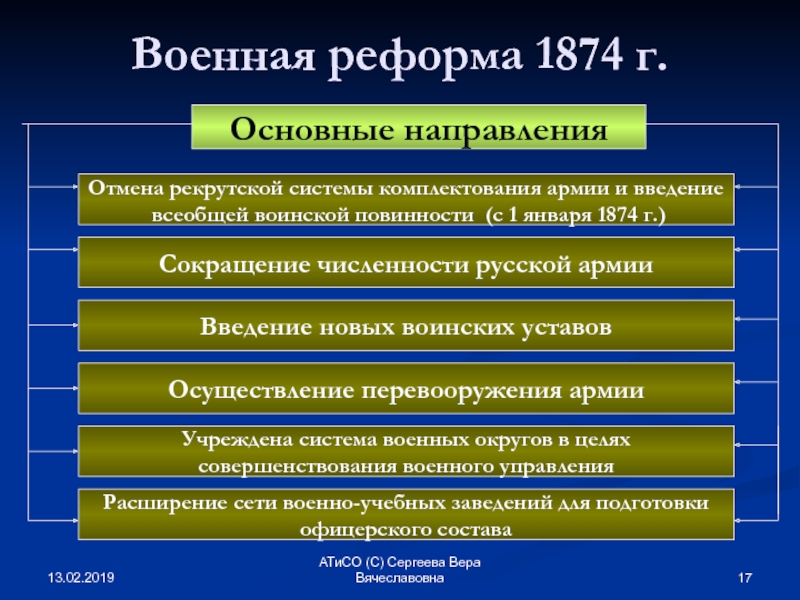 Военная реформа 1874 г.

Основные направления

Отмена рекрутской системы комплектования армии и введение всеобщей воинской повинности (с 1 января 1874 г.)

Сокращение численности русской армии

Введение новых воинских уставов

Осуществление перевооружения армии

Учреждена система военных округов в целях совершенствования военного управления

Расширение сети военно-учебных заведений для подготовки офицерского состава

13.02.2019

АТиСО (С) Сергеева Вера Вячеславовна

17